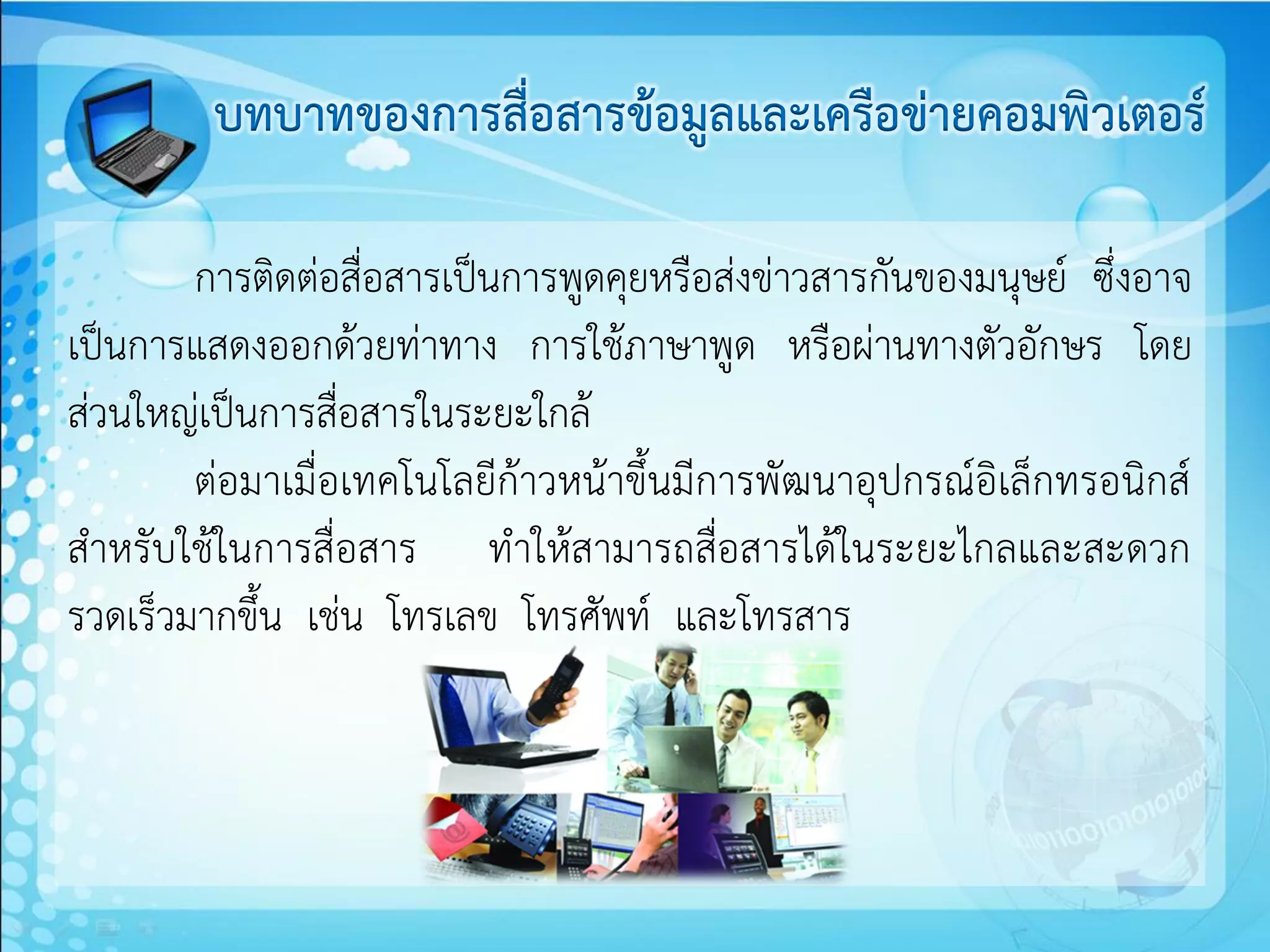 บทบาทของการสื่อสารข้อมูลและเครือข่ายคอมพิวเตอร์

การติดต่อสื่อสารเป็นการพูดคุยหรือส่งข่าวสารกันของมนุษย์ ซึ่งอาจเป็นการแสดงออกด้วยท่าทาง การใช้ภาษาพูด หรือผ่านทางตัวอักษร โดยส่วนใหญ่เป็นการสื่อสารในระยะใกล้

ต่อมาเมื่อเทคโนโลยีก้าวหน้าขึ้นมีการพัฒนาอุปกรณ์อิเล็กทรอนิกส์สำหรับใช้ในการสื่อสาร ทำให้สามารถสื่อสารได้ในระยะไกลและสะดวกรวดเร็วมากขึ้น เช่น โทรเลข โทรศัพท์ และโทรสาร